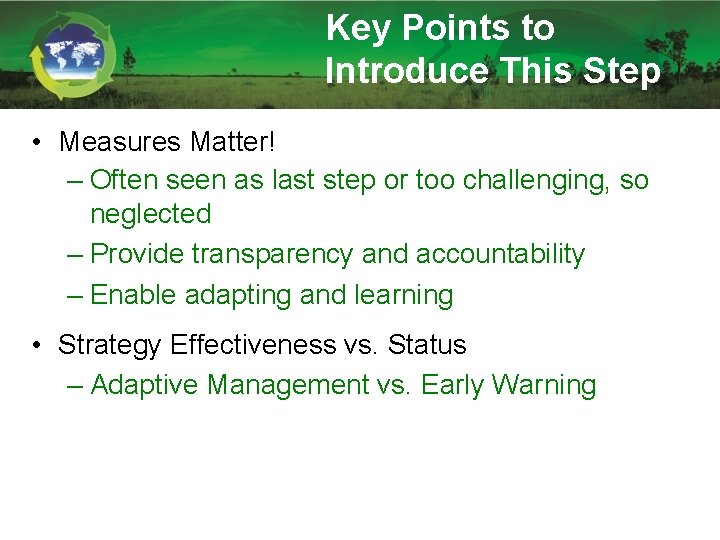 Key Points to Introduce This Step

• Measures Matter!
– Often seen as last step or too challenging, so neglected
– Provide transparency and accountability
– Enable adapting and learning

• Strategy Effectiveness vs. Status
– Adaptive Management vs. Early Warning